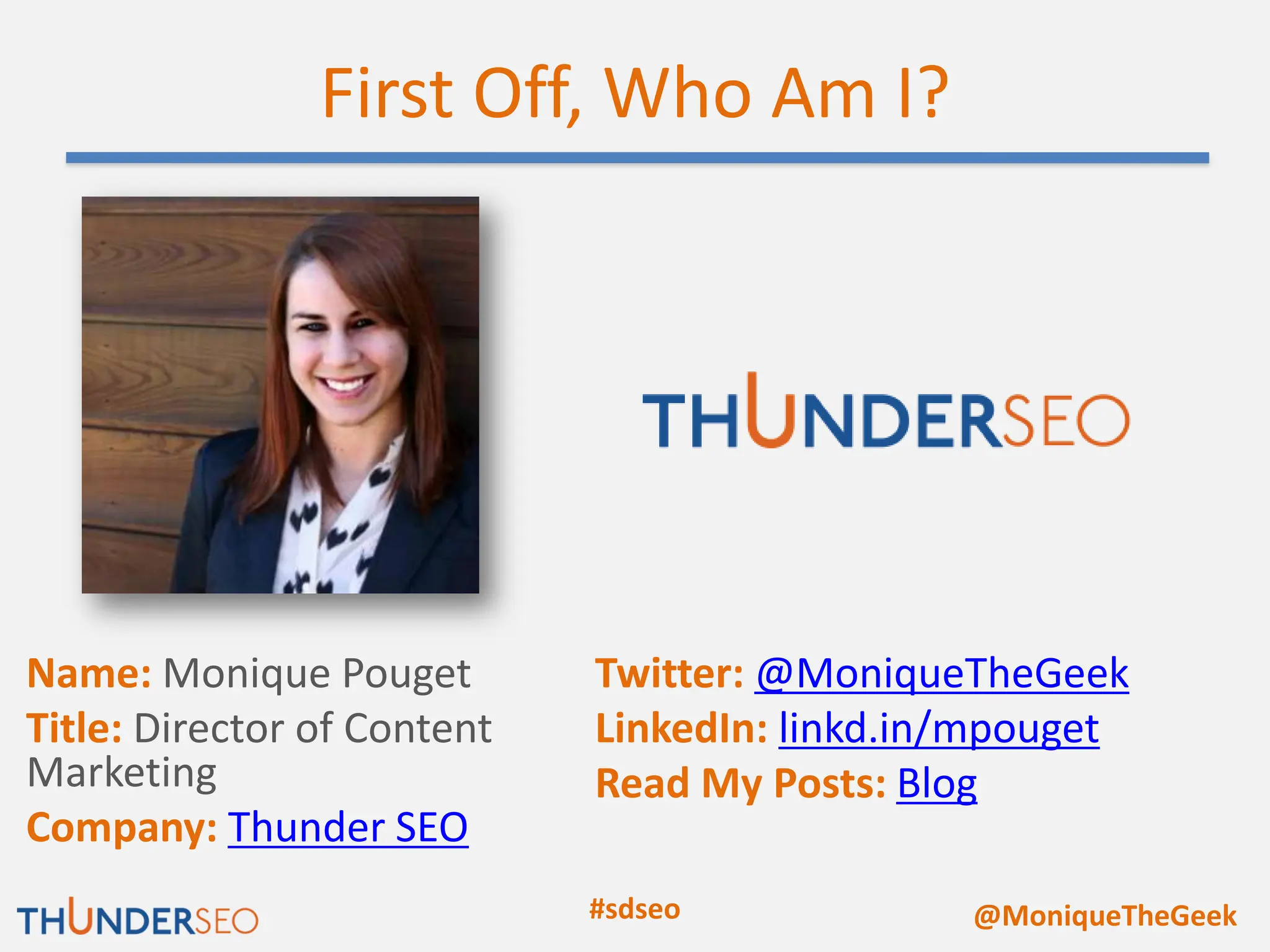 First Off, Who Am I?

THUNDERSEO

Name: Monique Pouget
Title: Director of Content Marketing
Company: Thunder SEO

Twitter: @MoniqueTheGeek
LinkedIn: linkd.in/mpouget
Read My Posts: Blog

THUNDERSEO

#sdseo

@MoniqueTheGeek